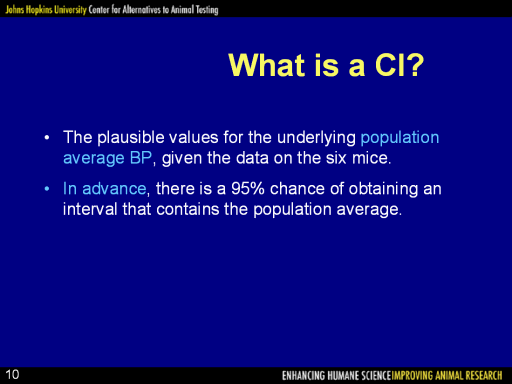 Johns Hopkins University Center for Alternatives to Animal Testing

What is a CI?

• The plausible values for the underlying population average BP, given the data on the six mice.

• In advance, there is a 95% chance of obtaining an interval that contains the population average.

10

ENHANCING HUMANE SCIENCE IMPROVING ANIMAL RESEARCH